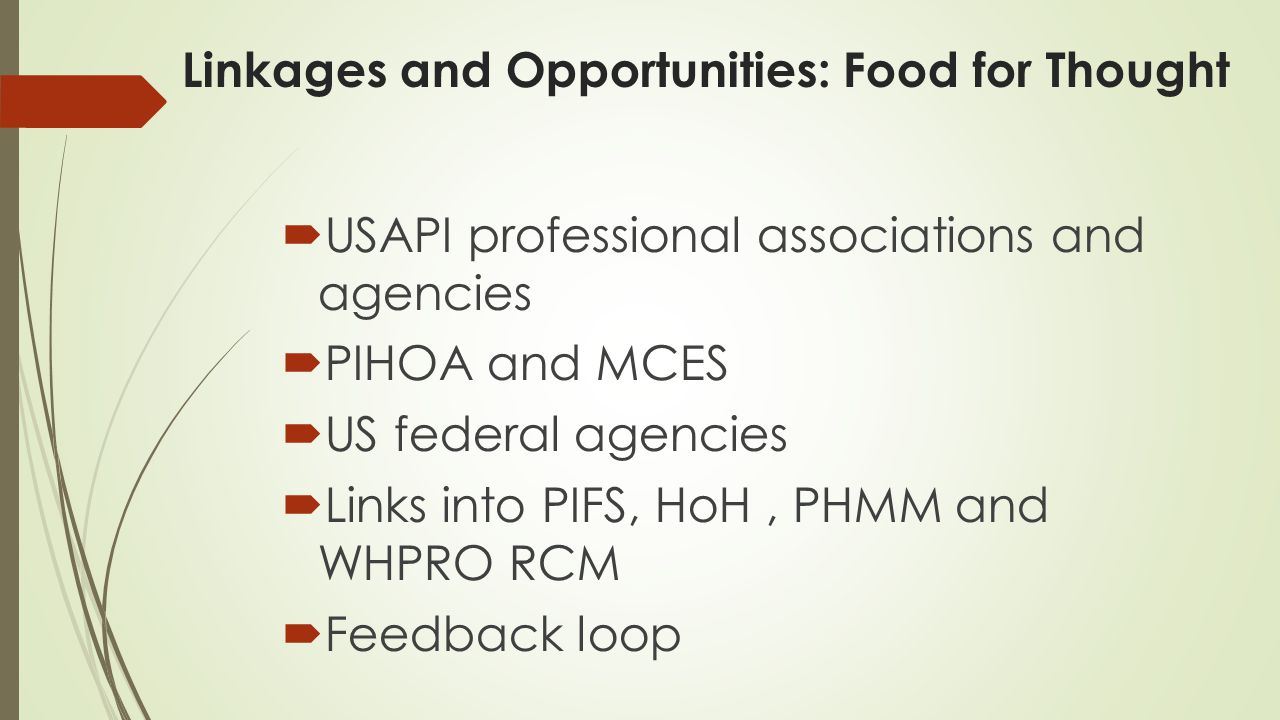 Linkages and Opportunities: Food for Thought

USAPI professional associations and agencies

PIHOA and MCES

US federal agencies

Links into PIFS, HoH , PHMM and WHPRO RCM

Feedback loop